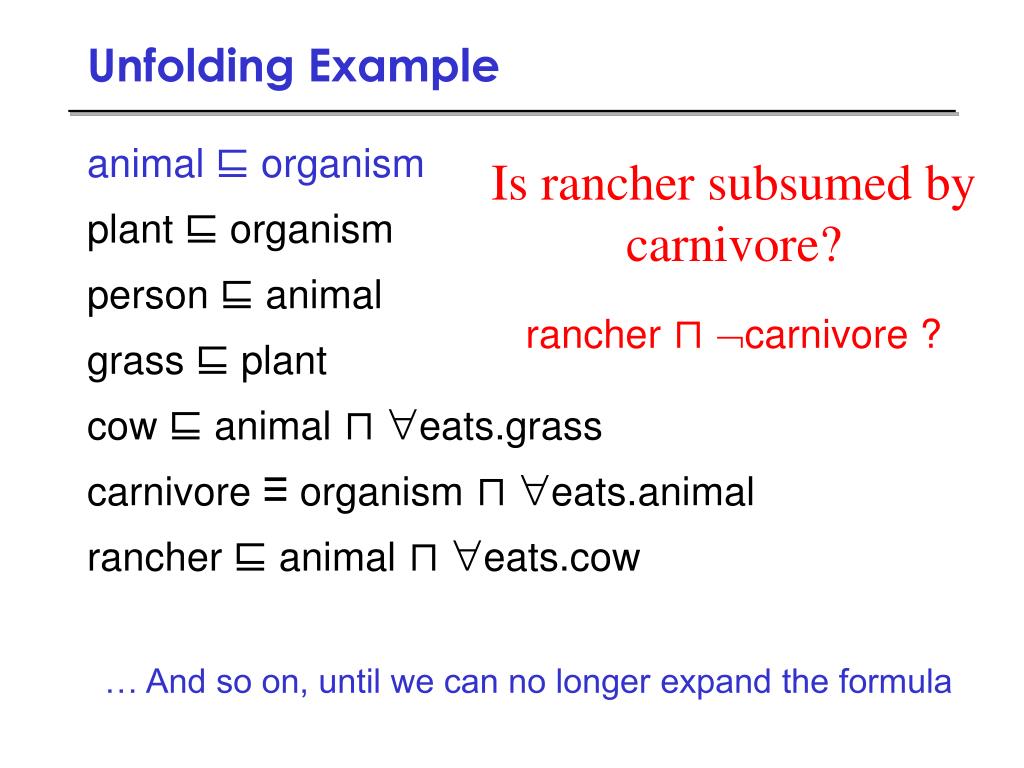 Unfolding Example

animal $\sqsubseteq$ organism

plant $\sqsubseteq$ organism

person $\sqsubseteq$ animal

grass $\sqsubseteq$ plant

cow $\sqsubseteq$ animal $\sqcap$ $\forall$eats.grass

carnivore $\equiv$ organism $\sqcap$ $\forall$eats.animal

rancher $\sqsubseteq$ animal $\sqcap$ $\forall$eats.cow

Is rancher subsumed by carnivore?

rancher $\sqcap$ $\neg$carnivore ?

… And so on, until we can no longer expand the formula